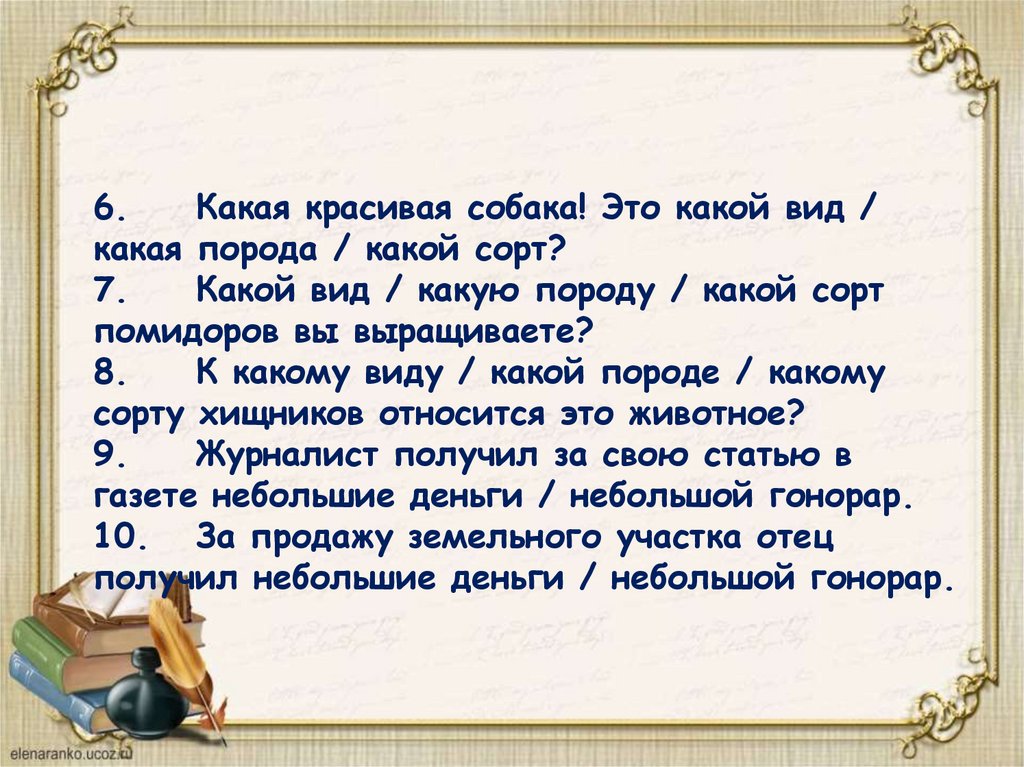 6. Какая красивая собака! Это какой вид / какая порода / какой сорт?
7. Какой вид / какую породу / какой сорт помидоров вы выращиваете?
8. К какому виду / какой породе / какому сорту хищников относится это животное?
9. Журналист получил за свою статью в газете небольшие деньги / небольшой гонорар.
10. За продажу земельного участка отец получил небольшие деньги / небольшой гонорар.

elenaranko.ucoz.ru